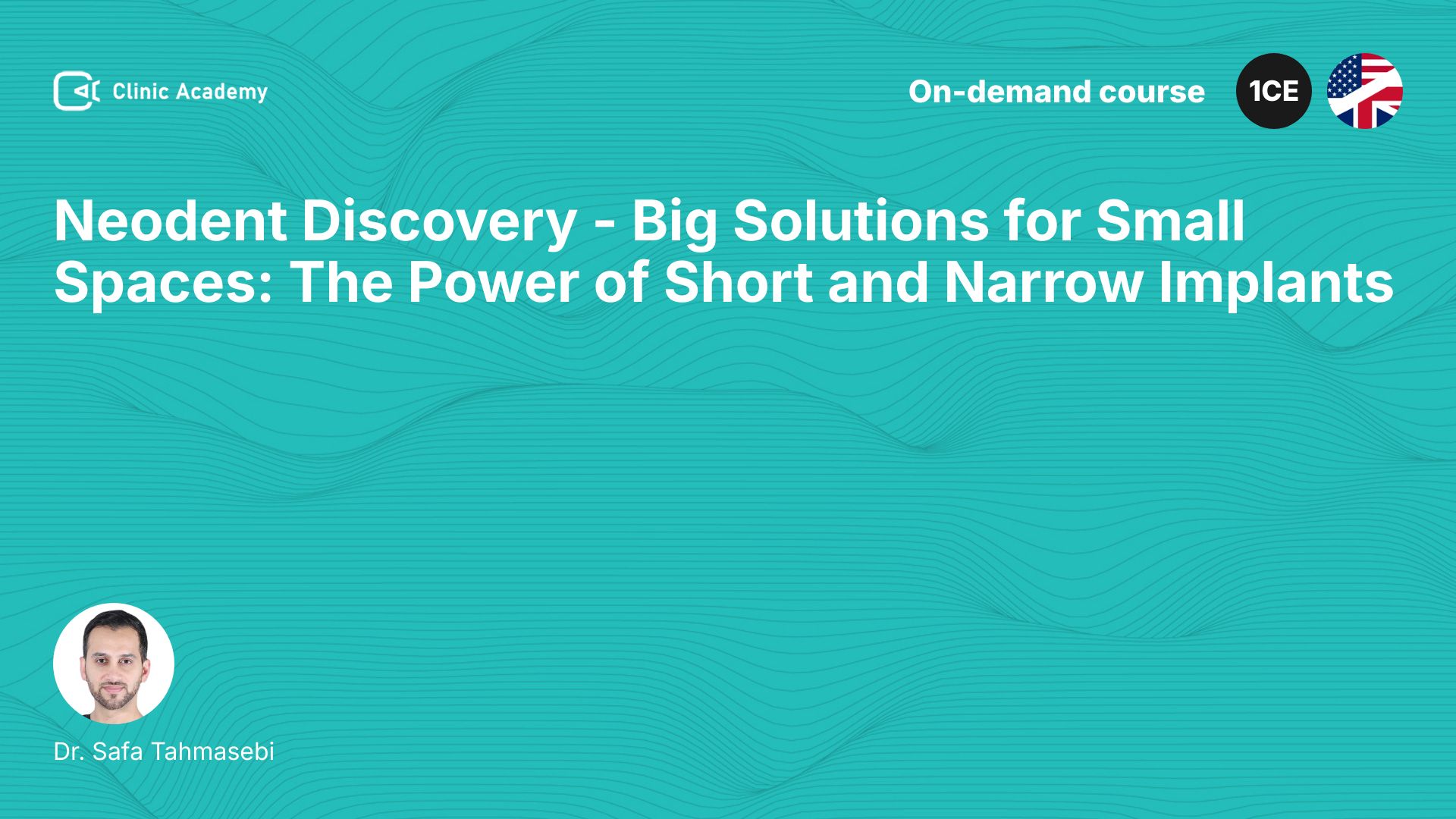 Clinic Academy

On-demand course

1CE

Neodent Discovery - Big Solutions for Small Spaces: The Power of Short and Narrow Implants

Dr. Safa Tahmasebi